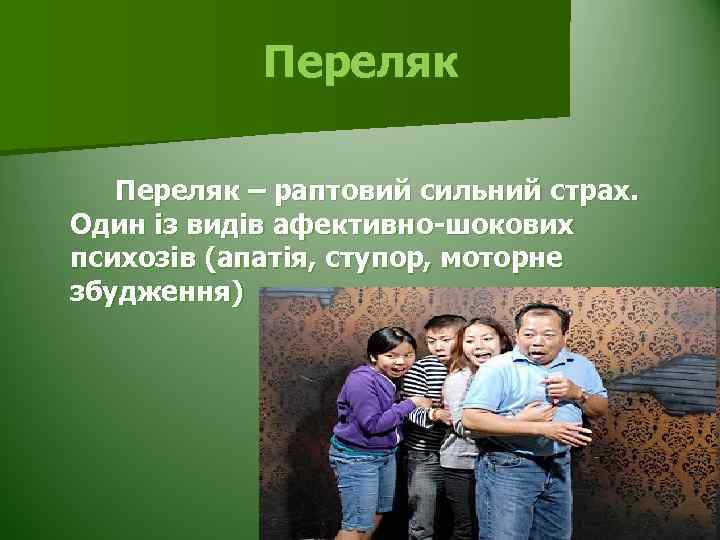 Переляк

Переляк – раптовий сильний страх. Один із видів афективно-шокових психозів (апатія, ступор, моторне збудження)